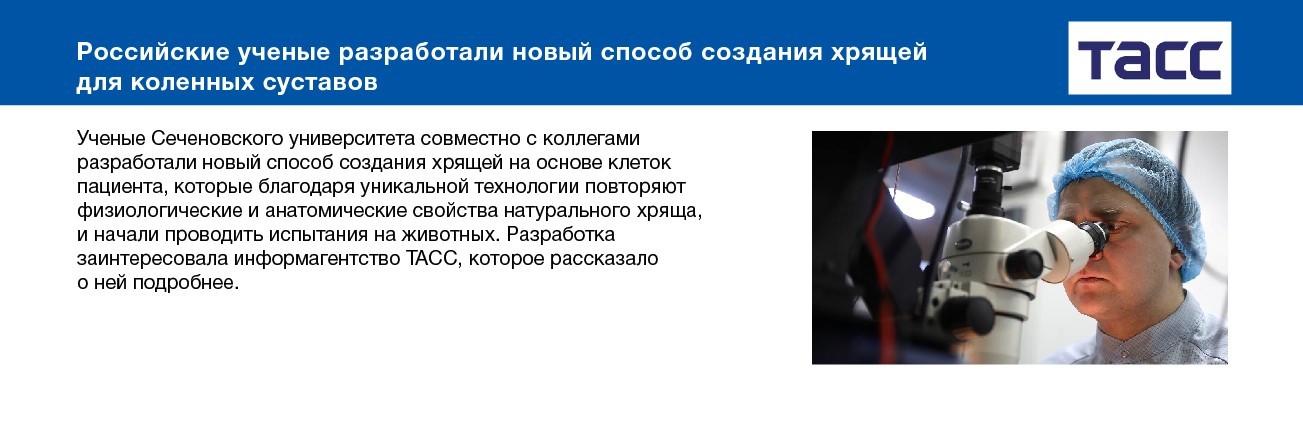 Российские ученые разработали новый способ создания хрящей для коленных суставов

ТАСС

Ученые Сеченовского университета совместно с коллегами разработали новый способ создания хрящей на основе клеток пациента, которые благодаря уникальной технологии повторяют физиологические и анатомические свойства натурального хряща, и начали проводить испытания на животных. Разработка заинтересовала информагентство ТАСС, которое рассказало о ней подробнее.